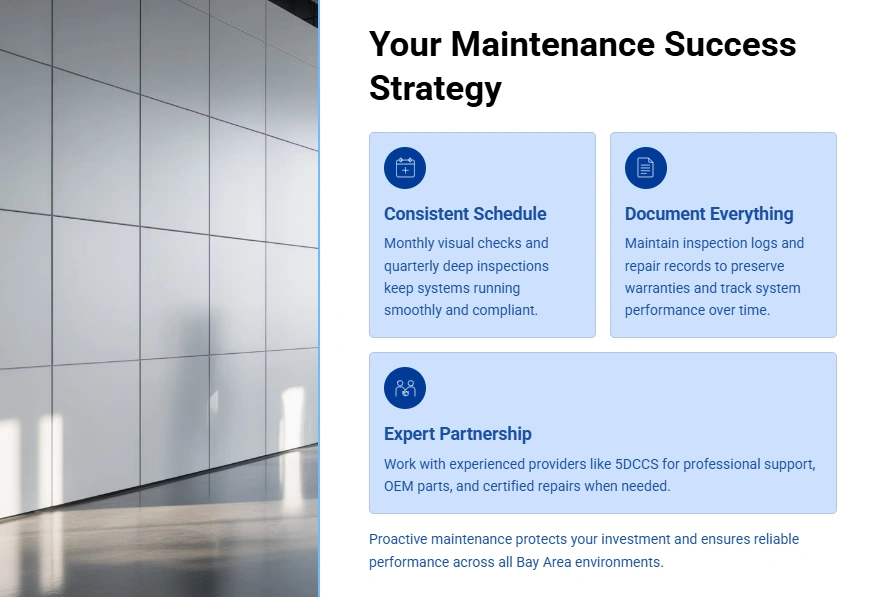 Your Maintenance Success Strategy

Consistent Schedule

Monthly visual checks and quarterly deep inspections keep systems running smoothly and compliant.

Document Everything

Maintain inspection logs and repair records to preserve warranties and track system performance over time.

Expert Partnership

Work with experienced providers like 5DCCS for professional support, OEM parts, and certified repairs when needed.

Proactive maintenance protects your investment and ensures reliable performance across all Bay Area environments.